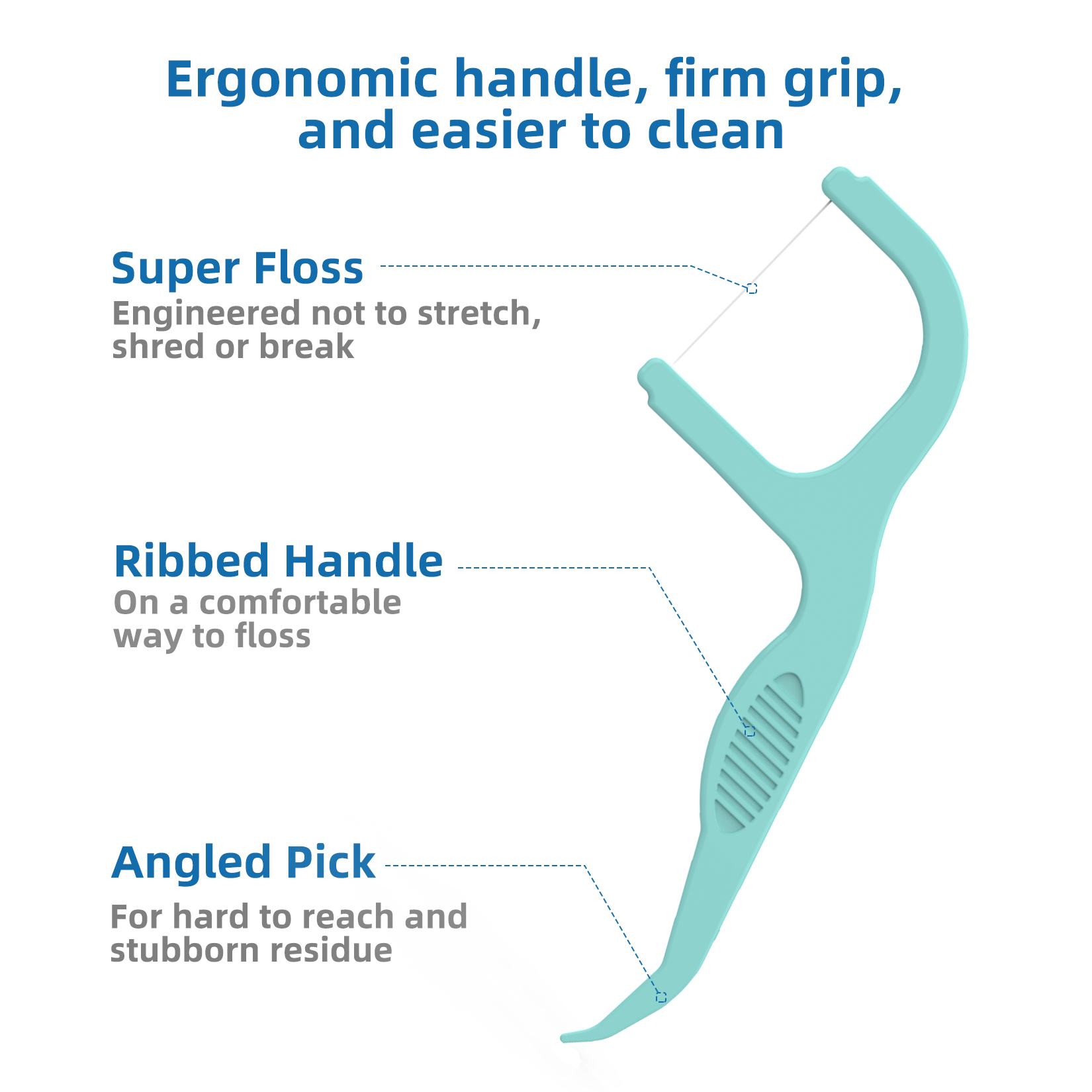 Ergonomic handle, firm grip, and easier to clean

Super Floss
Engineered not to stretch, shred or break

Ribbed Handle
On a comfortable way to floss

Angled Pick
For hard to reach and stubborn residue